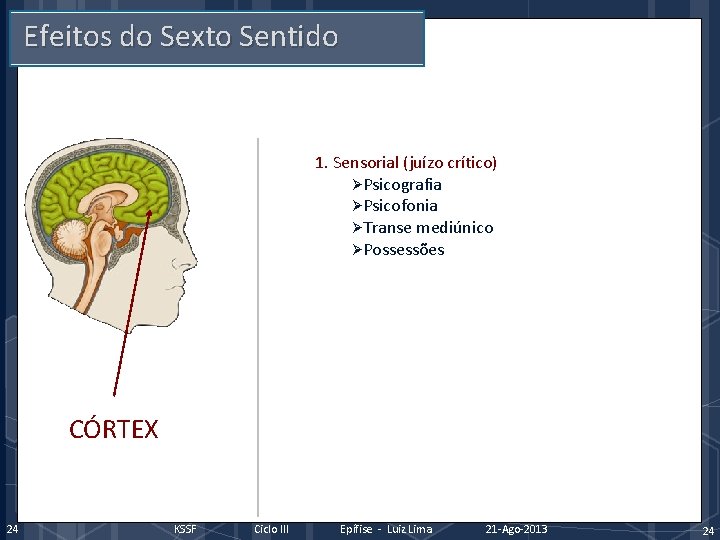 Efeitos do Sexto Sentido

CÓRTEX

1. Sensorial (juízo crítico)
➢Psicografia
➢Psicofonia
➢Transe mediúnico
➢Possessões

24 KSSF Ciclo III Epífise - Luiz Lima 21-Ago-2013 24